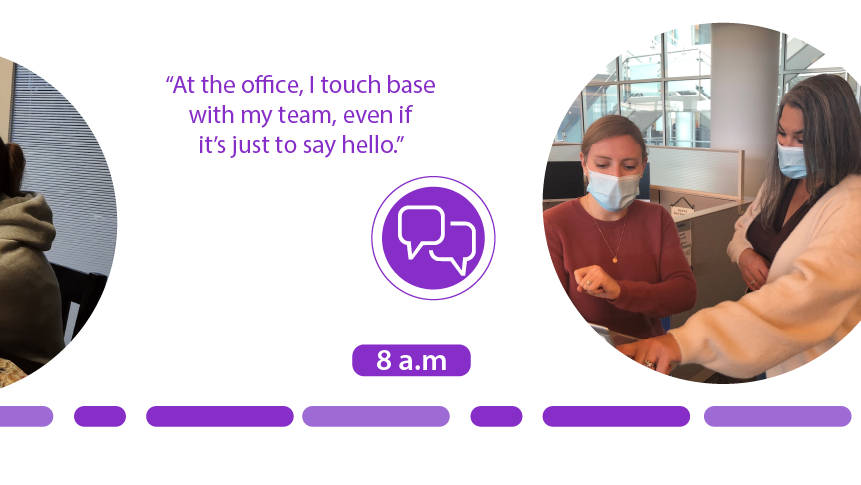 “At the office, I touch base with my team, even if it’s just to say hello.”

8 a.m